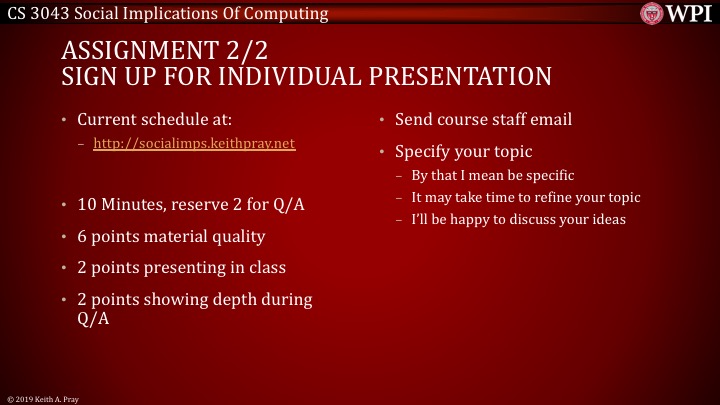 CS 3043 Social Implications Of Computing

WPI

ASSIGNMENT 2/2
SIGN UP FOR INDIVIDUAL PRESENTATION

• Current schedule at:
– http://socialimps.keithpray.net

• 10 Minutes, reserve 2 for Q/A
• 6 points material quality
• 2 points presenting in class
• 2 points showing depth during Q/A

• Send course staff email
• Specify your topic
– By that I mean be specific
– It may take time to refine your topic
– I'll be happy to discuss your ideas

© 2019 Keith A. Pray